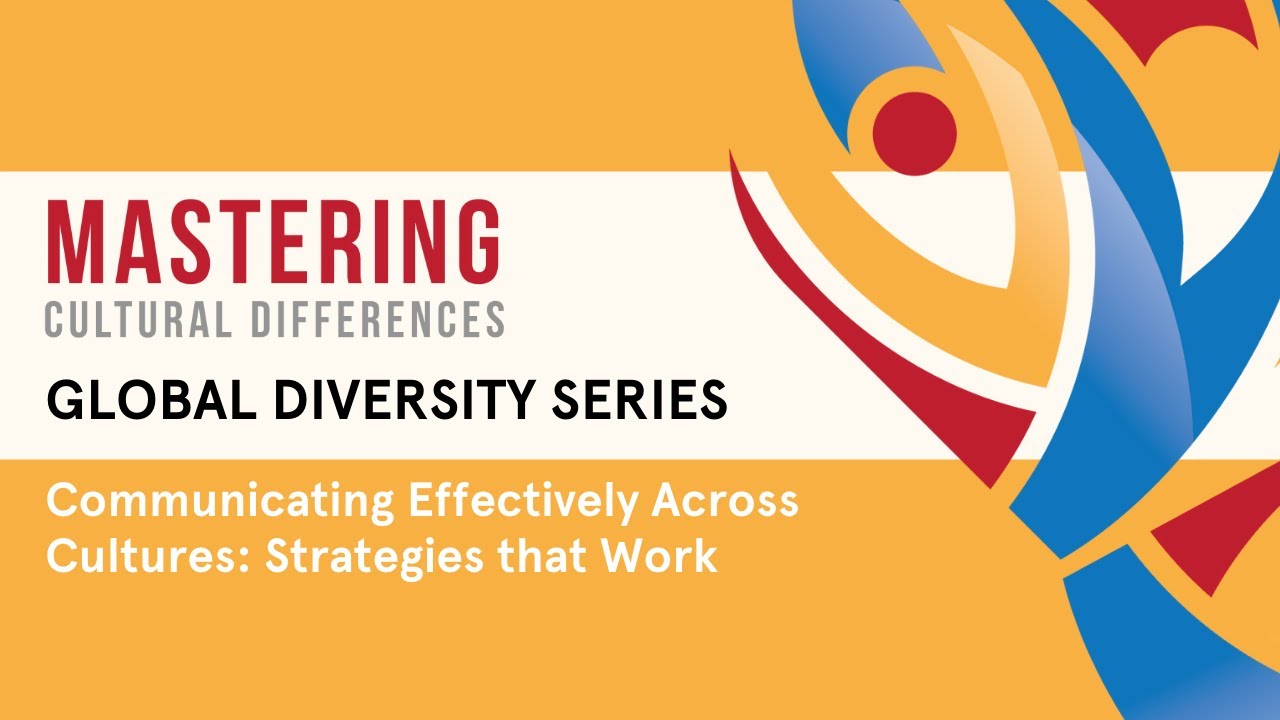 MASTERING
CULTURAL DIFFERENCES

GLOBAL DIVERSITY SERIES

Communicating Effectively Across Cultures: Strategies that Work